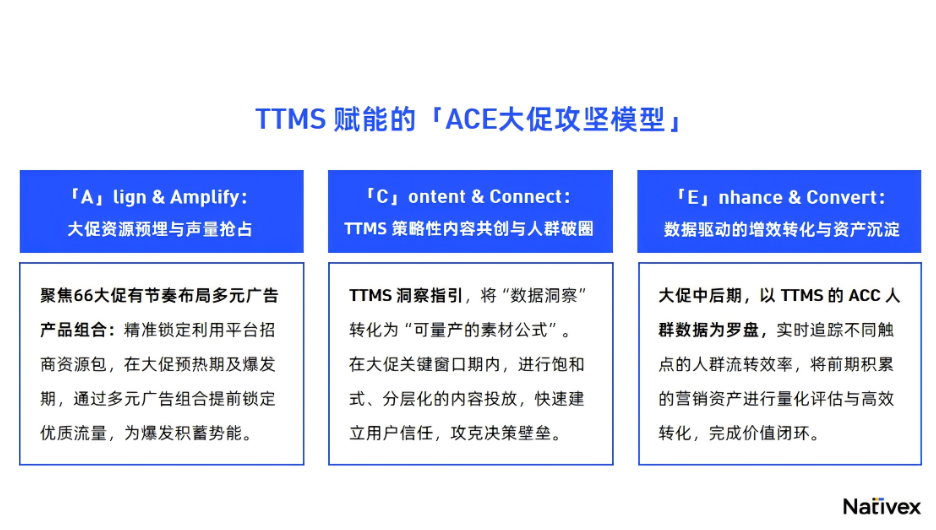 TTMS 赋能的「ACE大促攻坚模型」

「A」lign & Amplify:
大促资源预埋与声量抢占

聚焦66大促有节奏布局多元广告产品组合：精准锁定利用平台招商资源包，在大促预热期及爆发期，通过多元广告组合提前锁定优质流量，为爆发积蓄势能。

「C」ontent & Connect:
TTMS 策略性内容共创与人群破圈

TTMS 洞察指引，将“数据洞察”转化为“可量产的素材公式”。在大促关键窗口期内，进行饱和式、分层化的内容投放，快速建立用户信任，攻克决策壁垒。

「E」nhance & Convert:
数据驱动的增效转化与资产沉淀

大促中后期，以 TTMS 的 ACC 人群数据为罗盘，实时追踪不同触点的人群流转效率，将前期积累的营销资产进行量化评估与高效转化，完成价值闭环。

Nativex